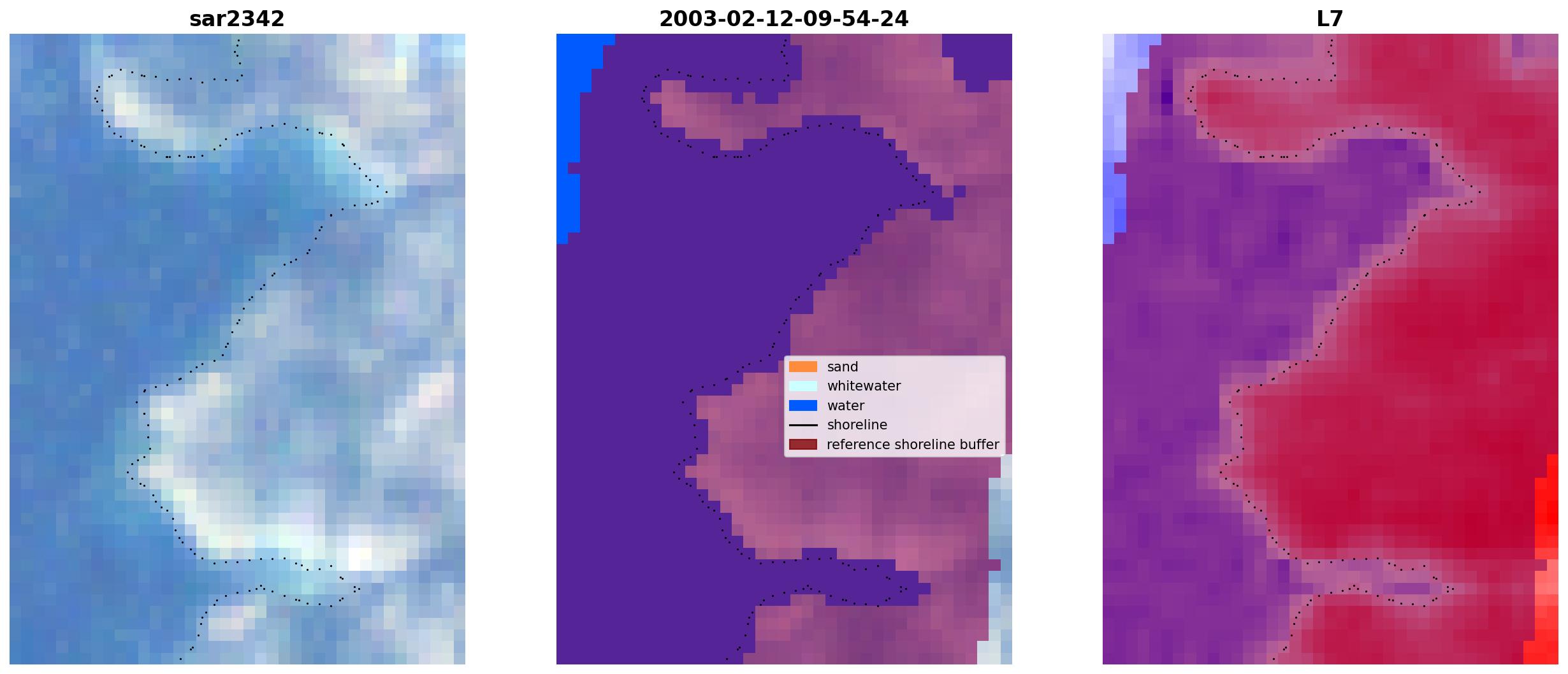 sar2342

2003-02-12-09-54-24

sand
whitewater
water
shoreline
reference shoreline buffer

L7